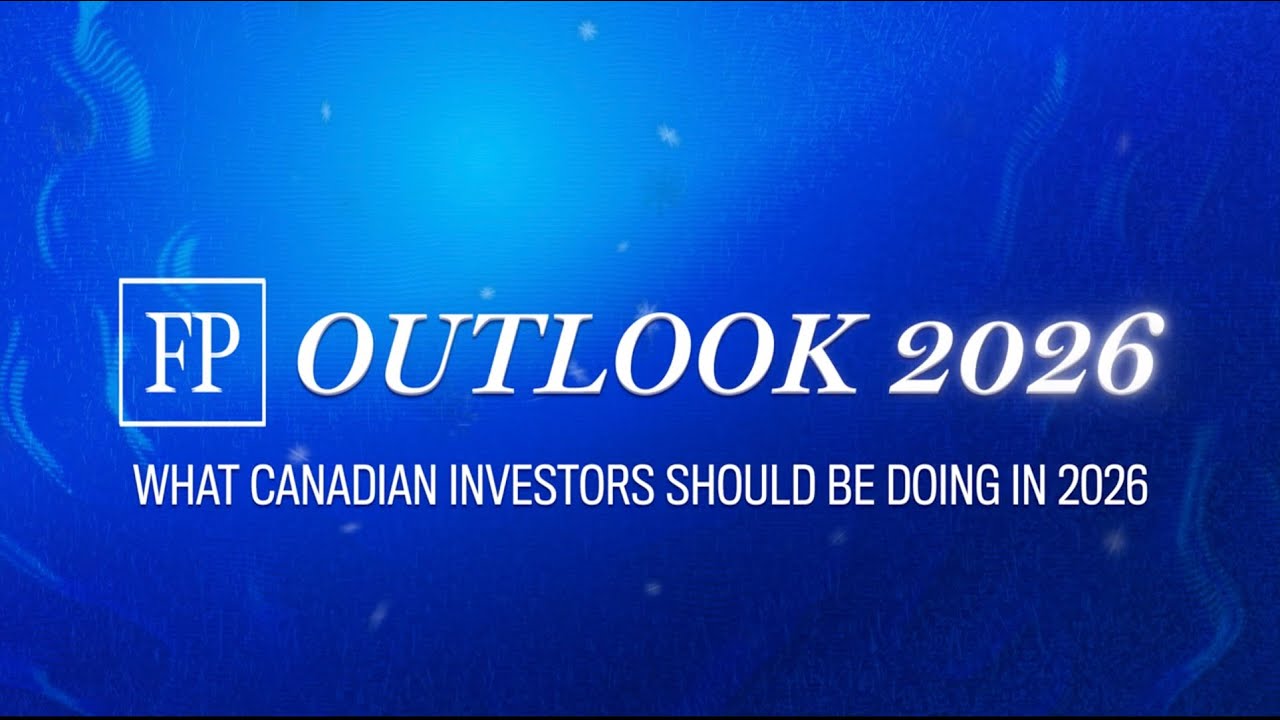 FP OUTLOOK 2026

WHAT CANADIAN INVESTORS SHOULD BE DOING IN 2026